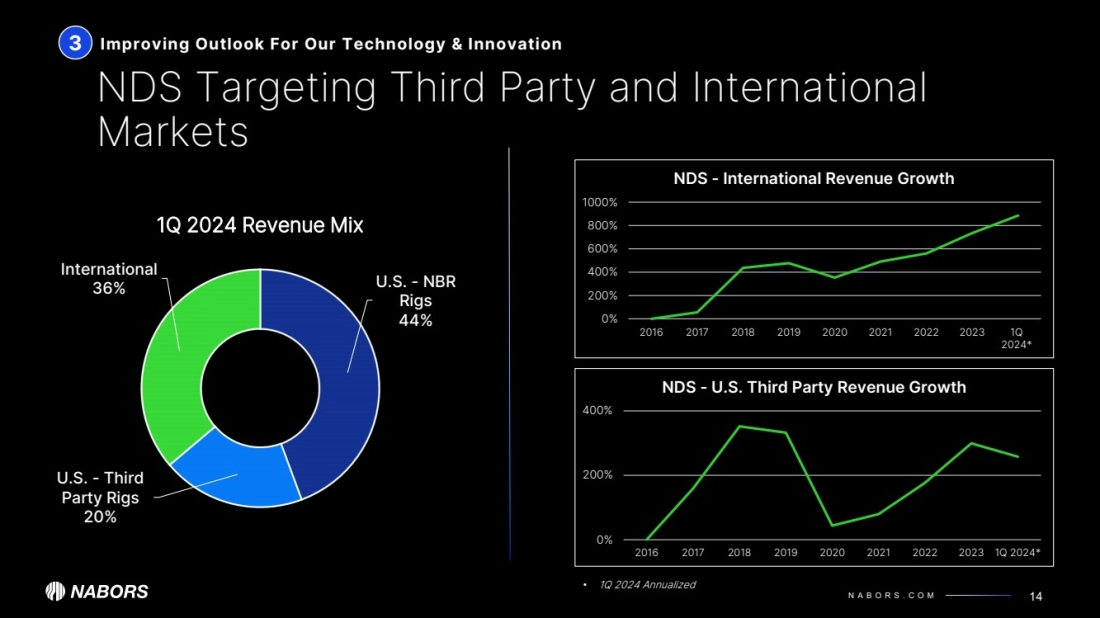 3 Improving Outlook For Our Technology & Innovation

NDS Targeting Third Party and International Markets

1Q 2024 Revenue Mix

International 36%

U.S. - NBR Rigs 44%

U.S. - Third Party Rigs 20%

NDS - International Revenue Growth

1000%
800%
600%
400%
200%
0%

2016 2017 2018 2019 2020 2021 2022 2023 1Q 2024*

NDS - U.S. Third Party Revenue Growth

400%
200%
0%

2016 2017 2018 2019 2020 2021 2022 2023 1Q 2024*

• 1Q 2024 Annualized

NABORS

NABORS.COM

14